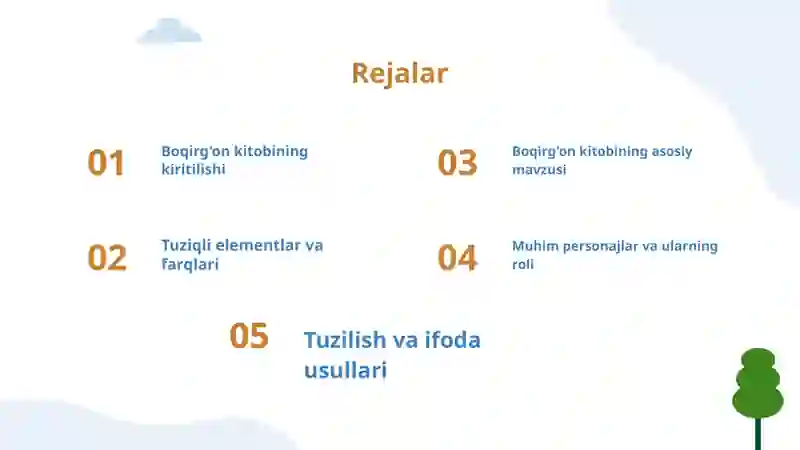 Rejalar

01 Boqirg'on kitobining kiritilishi

02 Tuziqli elementlar va farqlari

03 Boqirg'on kitobining asosiy mavzusi

04 Muhim personajlar va ularning roli

05 Tuzilish va ifoda usullari